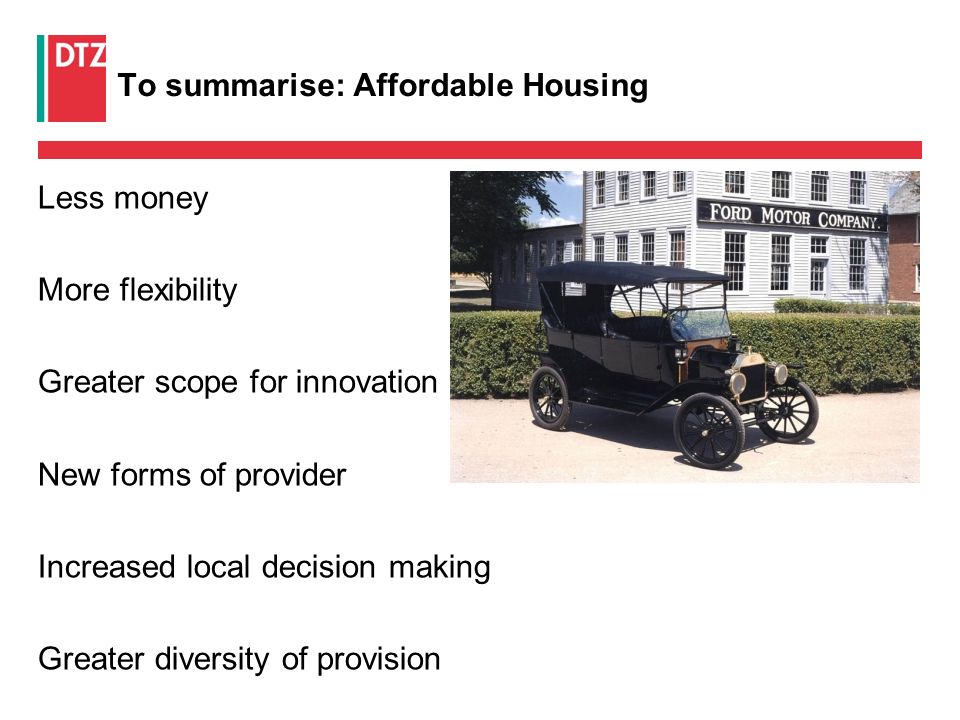 DTZ

To summarise: Affordable Housing

Less money

More flexibility

Greater scope for innovation

New forms of provider

Increased local decision making

Greater diversity of provision

FORD MOTOR COMPANY.